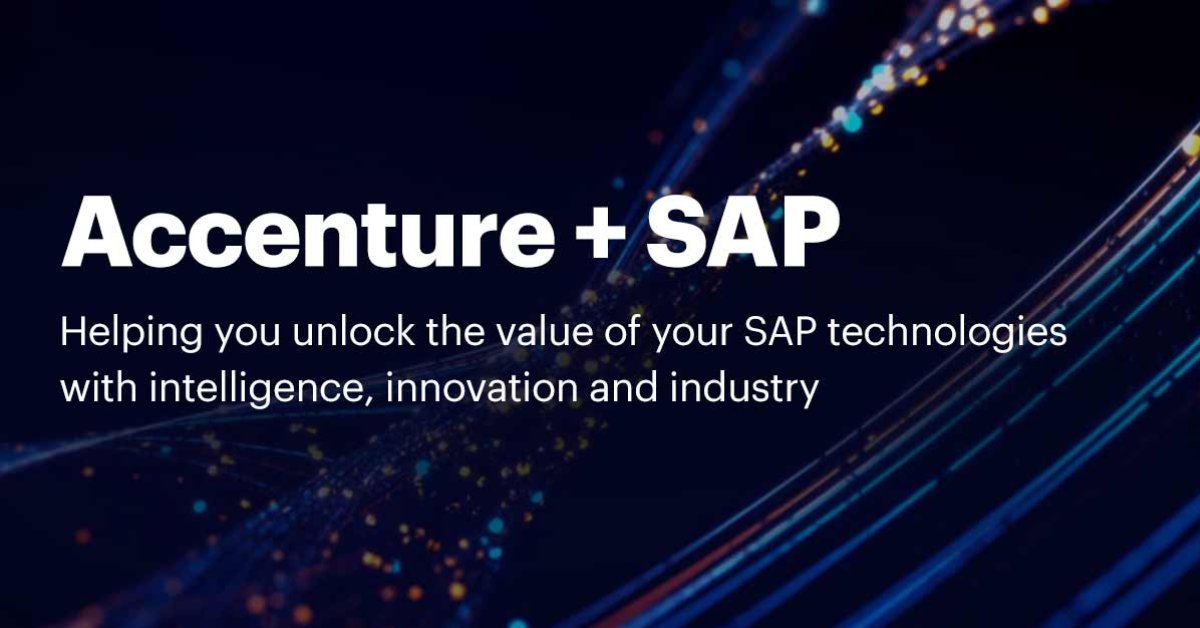 Accenture + SAP

Helping you unlock the value of your SAP technologies with intelligence, innovation and industry